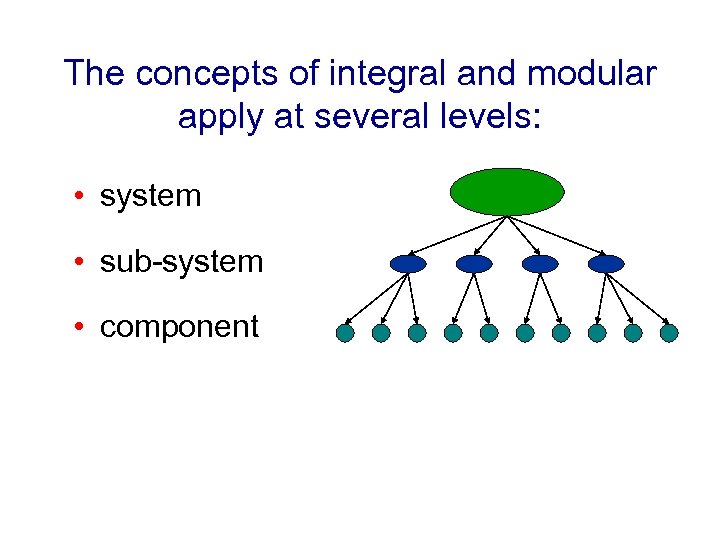 The concepts of integral and modular apply at several levels:

• system

• sub-system

• component